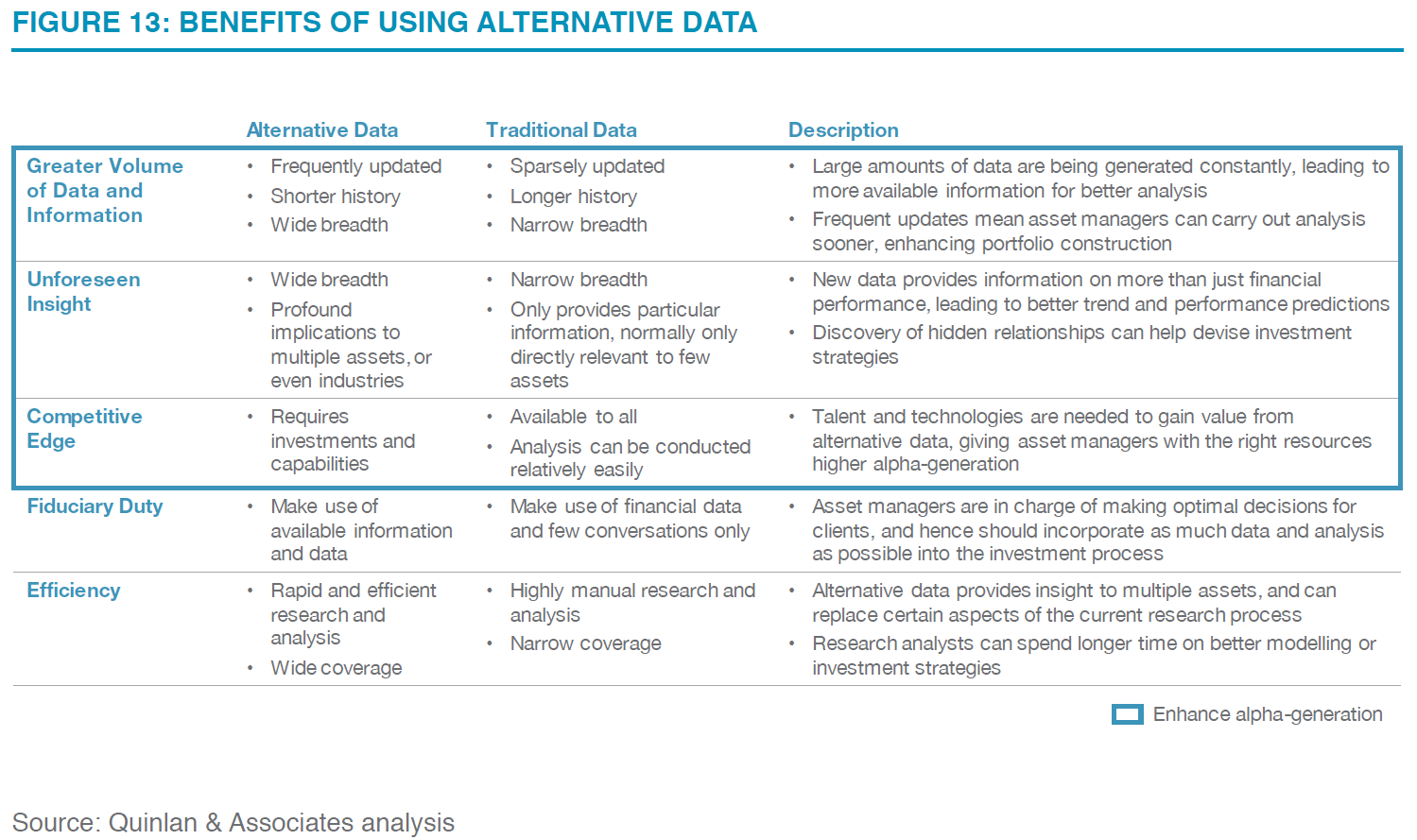 FIGURE 13: BENEFITS OF USING ALTERNATIVE DATA

| | Alternative Data | Traditional Data | Description |
|---|---|---|---|
| Greater Volume of Data and Information | • Frequently updated • Shorter history • Wide breadth | • Sparsely updated • Longer history • Narrow breadth | • Large amounts of data are being generated constantly, leading to more available information for better analysis • Frequent updates mean asset managers can carry out analysis sooner, enhancing portfolio construction |
| Unforeseen Insight | • Wide breadth • Profound implications to multiple assets, or even industries | • Narrow breadth • Only provides particular information, normally only directly relevant to few assets | • New data provides information on more than just financial performance, leading to better trend and performance predictions • Discovery of hidden relationships can help devise investment strategies |
| Competitive Edge | • Requires investments and capabilities | • Available to all • Analysis can be conducted relatively easily | • Talent and technologies are needed to gain value from alternative data, giving asset managers with the right resources higher alpha-generation |
| Fiduciary Duty | • Make use of available information and data | • Make use of financial data and few conversations only | • Asset managers are in charge of making optimal decisions for clients, and hence should incorporate as much data and analysis as possible into the investment process |
| Efficiency | • Rapid and efficient research and analysis • Wide coverage | • Highly manual research and analysis • Narrow coverage | • Alternative data provides insight to multiple assets, and can replace certain aspects of the current research process • Research analysts can spend longer time on better modelling or investment strategies |

Enhance alpha-generation

Source: Quinlan & Associates analysis